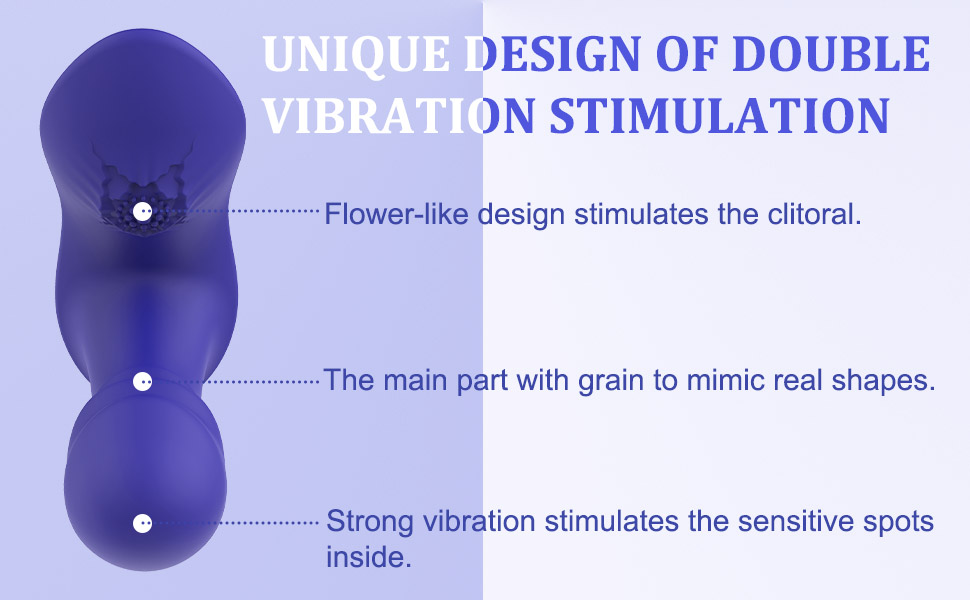 UNIQUE DESIGN OF DOUBLE VIBRATION STIMULATION

Flower-like design stimulates the clitoral.

The main part with grain to mimic real shapes.

Strong vibration stimulates the sensitive spots inside.